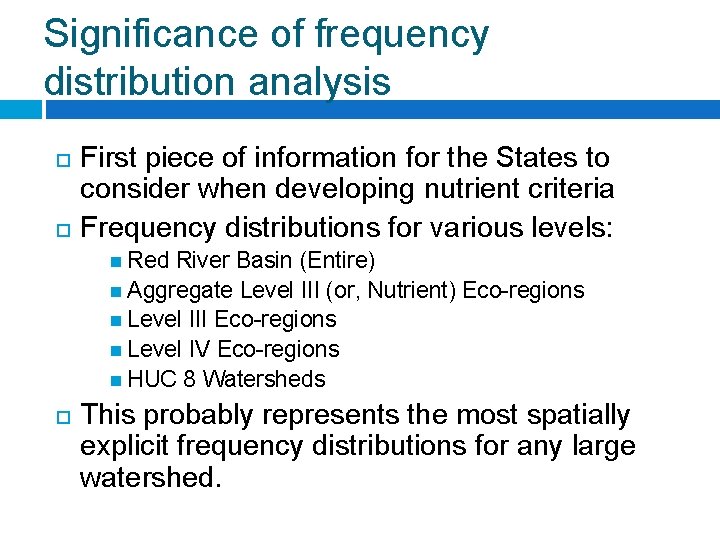 Significance of frequency distribution analysis

First piece of information for the States to consider when developing nutrient criteria

Frequency distributions for various levels:

Red River Basin (Entire)
Aggregate Level III (or, Nutrient) Eco-regions
Level III Eco-regions
Level IV Eco-regions
HUC 8 Watersheds

This probably represents the most spatially explicit frequency distributions for any large watershed.